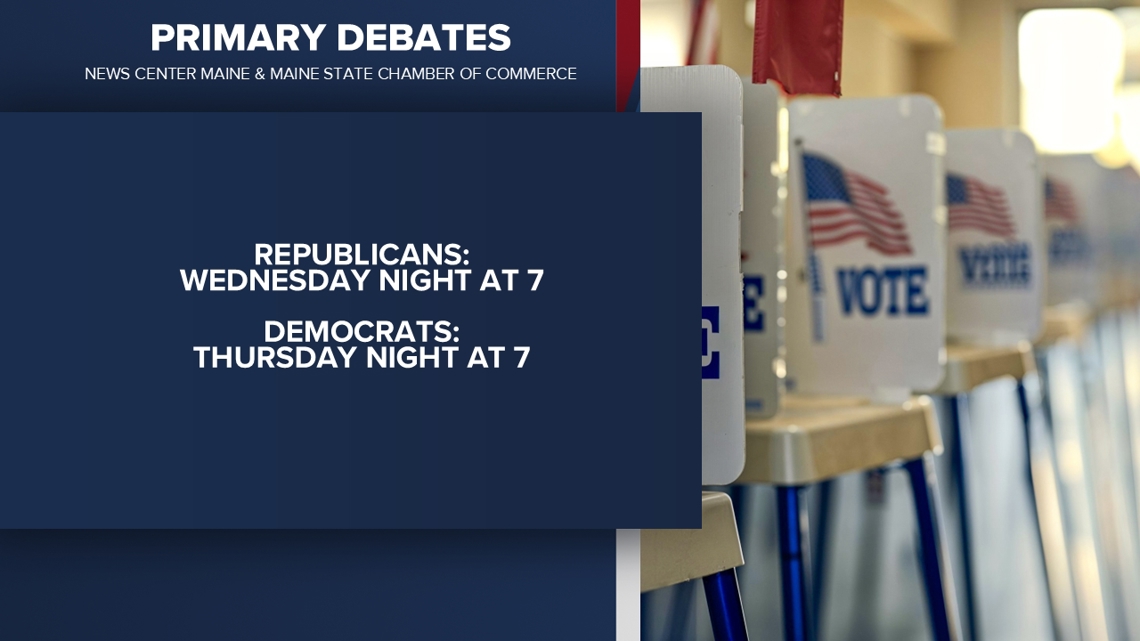 PRIMARY DEBATES
NEWS CENTER MAINE & MAINE STATE CHAMBER OF COMMERCE

REPUBLICANS:
WEDNESDAY NIGHT AT 7

DEMOCRATS:
THURSDAY NIGHT AT 7

VOTE
VOTE